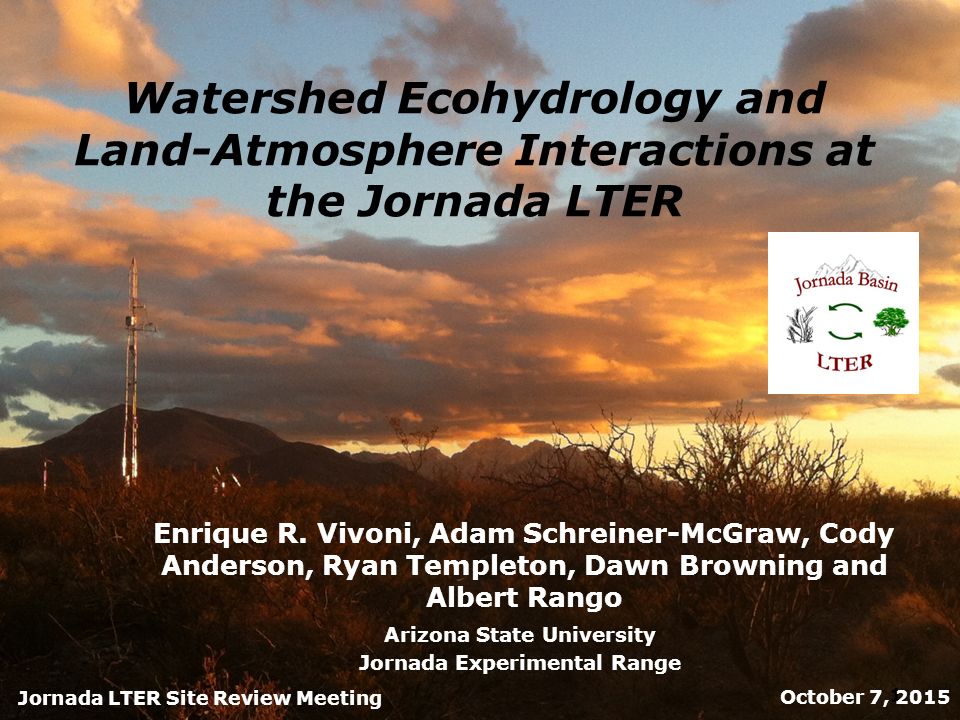 Watershed Ecohydrology and Land-Atmosphere Interactions at the Jornada LTER

Jornada Basin
LTER

Enrique R. Vivoni, Adam Schreiner-McGraw, Cody Anderson, Ryan Templeton, Dawn Browning and Albert Rango

Arizona State University
Jornada Experimental Range

Jornada LTER Site Review Meeting

October 7, 2015